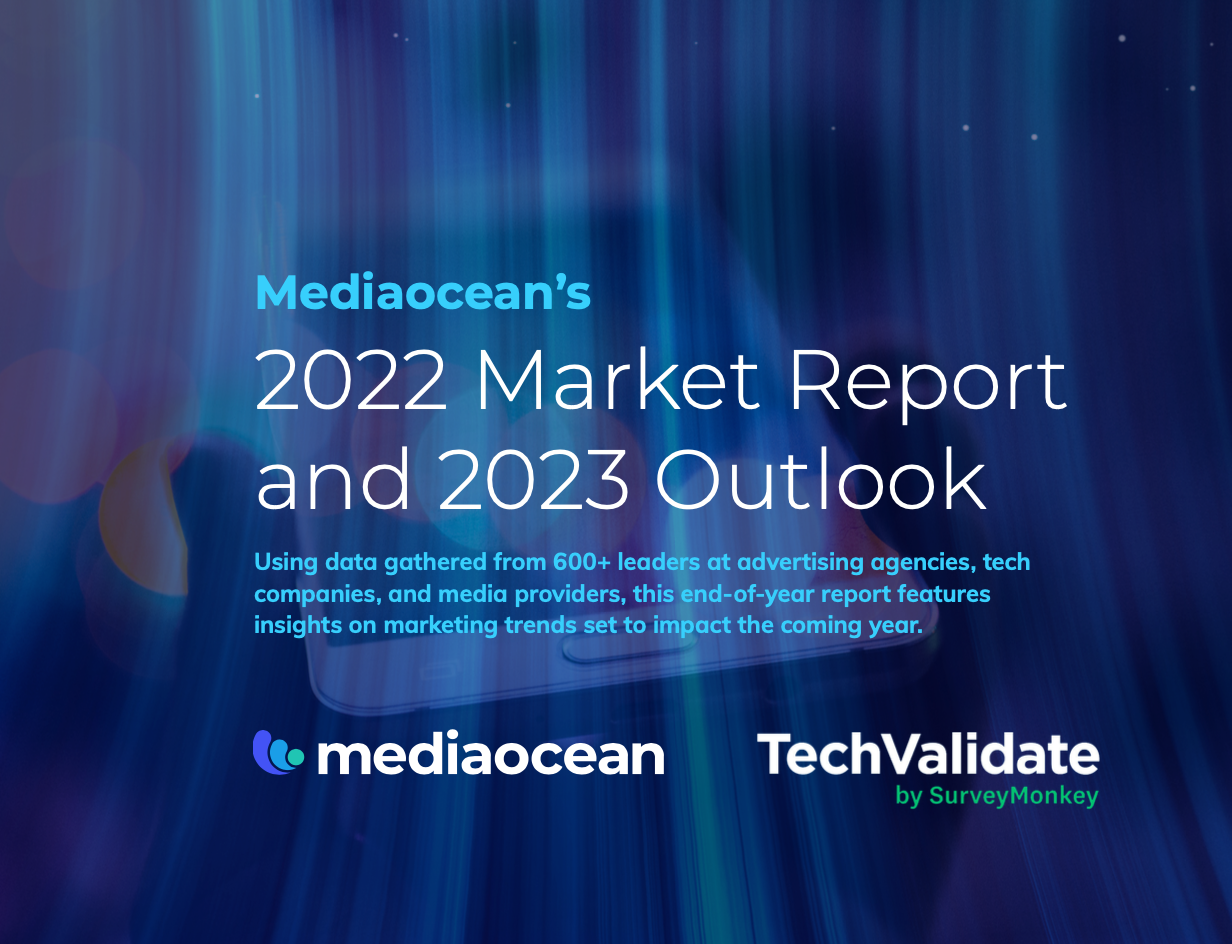 Mediaocean's
2022 Market Report and 2023 Outlook

Using data gathered from 600+ leaders at advertising agencies, tech companies, and media providers, this end-of-year report features insights on marketing trends set to impact the coming year.

mediaocean

TechValidate
by SurveyMonkey